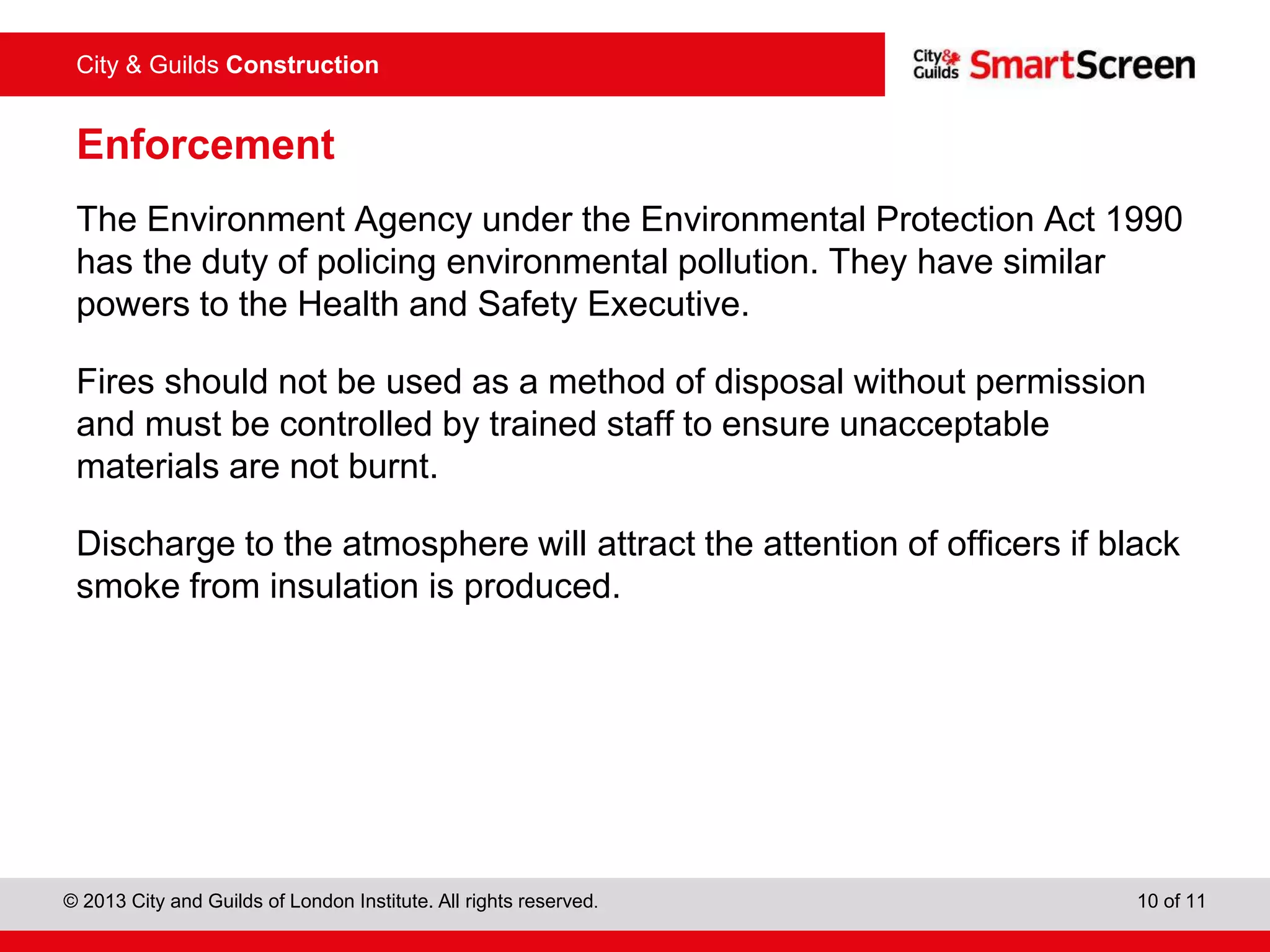 City & Guilds Construction

City & Guilds SmartScreen

Enforcement

The Environment Agency under the Environmental Protection Act 1990 has the duty of policing environmental pollution. They have similar powers to the Health and Safety Executive.

Fires should not be used as a method of disposal without permission and must be controlled by trained staff to ensure unacceptable materials are not burnt.

Discharge to the atmosphere will attract the attention of officers if black smoke from insulation is produced.

© 2013 City and Guilds of London Institute. All rights reserved.

10 of 11